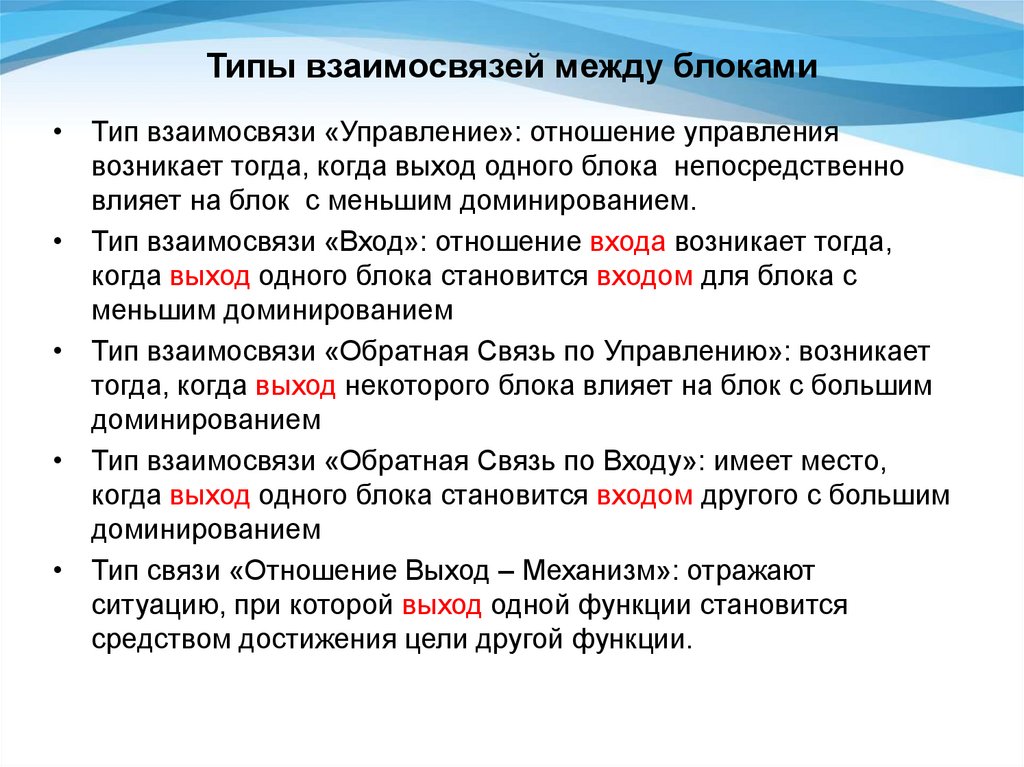 Типы взаимосвязей между блоками

• Тип взаимосвязи «Управление»: отношение управления возникает тогда, когда выход одного блока непосредственно влияет на блок с меньшим доминированием.

• Тип взаимосвязи «Вход»: отношение входа возникает тогда, когда выход одного блока становится входом для блока с меньшим доминированием

• Тип взаимосвязи «Обратная Связь по Управлению»: возникает тогда, когда выход некоторого блока влияет на блок с большим доминированием

• Тип взаимосвязи «Обратная Связь по Входу»: имеет место, когда выход одного блока становится входом другого с большим доминированием

• Тип связи «Отношение Выход – Механизм»: отражают ситуацию, при которой выход одной функции становится средством достижения цели другой функции.